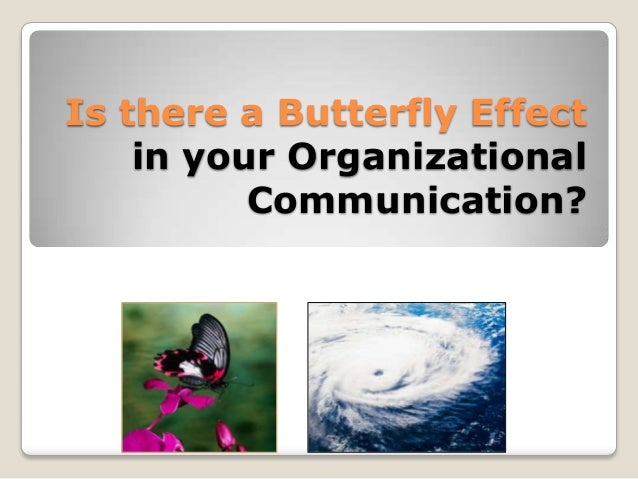 Is there a Butterfly Effect in your Organizational Communication?